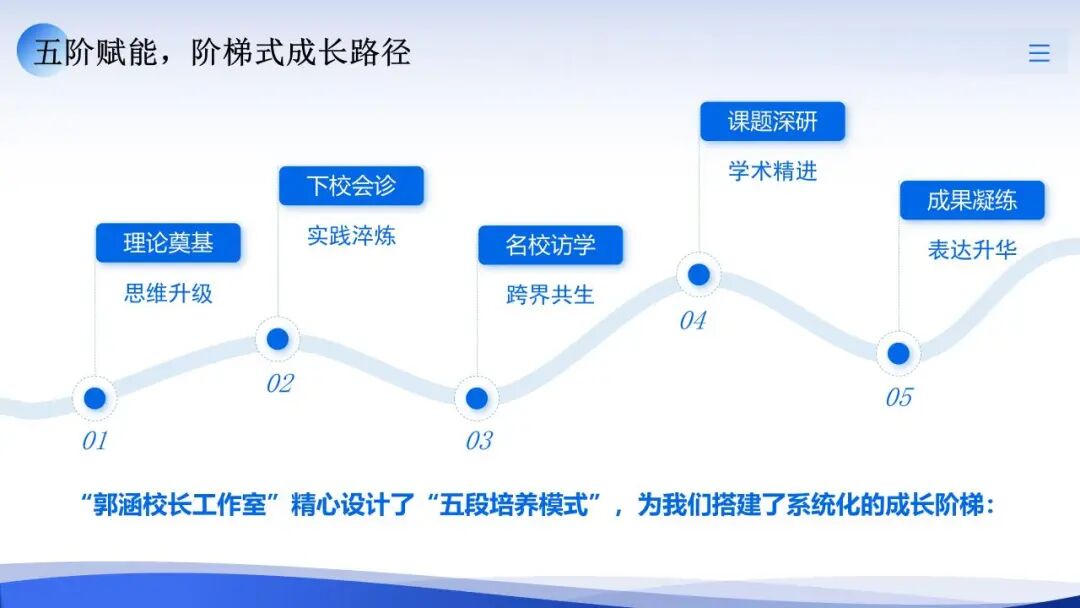 五阶赋能，阶梯式成长路径

理论奠基
思维升级
01

下校会诊
实践淬炼
02

名校访学
跨界共生
03

课题深研
学术精进
04

成果凝练
表达升华
05

“郭涵校长工作室”精心设计了“五段培养模式”，为我们搭建了系统化的成长阶梯：